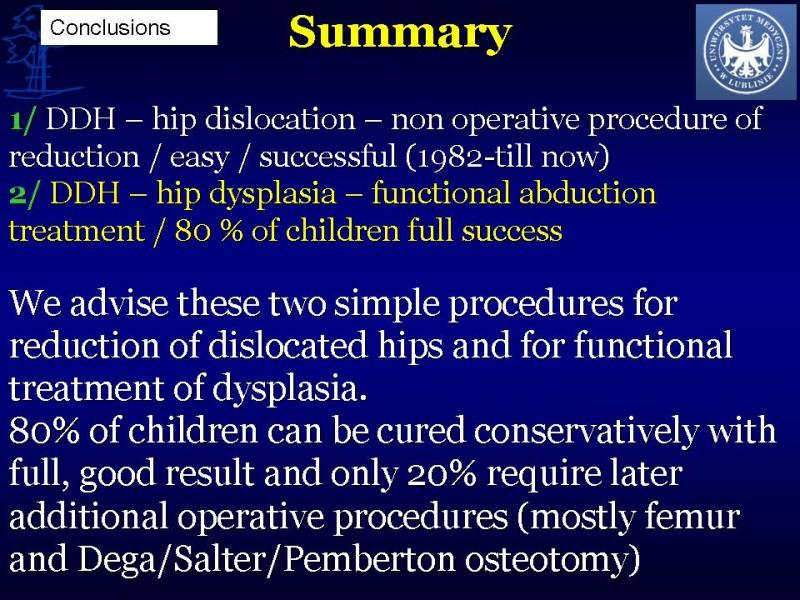 Conclusions

Summary

UNIWERSYTET MEDYCZNY W LUBLINIE

1/ DDH – hip dislocation – non operative procedure of reduction / easy / successful (1982-till now)
2/ DDH – hip dysplasia – functional abduction treatment / 80 % of children full success

We advise these two simple procedures for reduction of dislocated hips and for functional treatment of dysplasia.
80% of children can be cured conservatively with full, good result and only 20% require later additional operative procedures (mostly femur and Dega/Salter/Pemberton osteotomy)